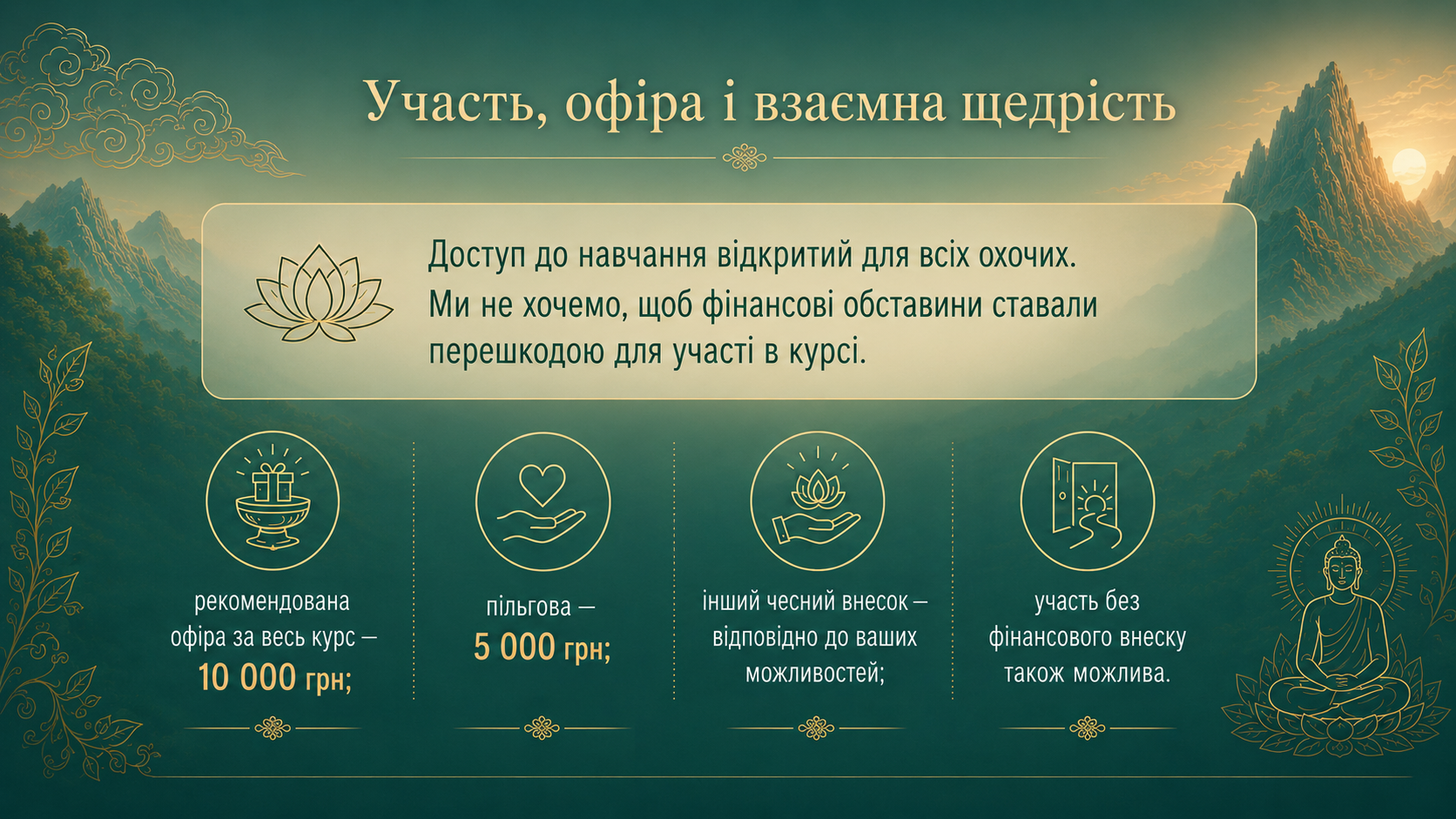 Участь, офіра і взаємна щедрість

Доступ до навчання відкритий для всіх охочих. Ми не хочемо, щоб фінансові обставини ставали перешкодою для участі в курсі.

рекомендована офіра за весь курс — 10 000 грн;

пільгова — 5 000 грн;

інший чесний внесок — відповідно до ваших можливостей;

участь без фінансового внеску також можлива.